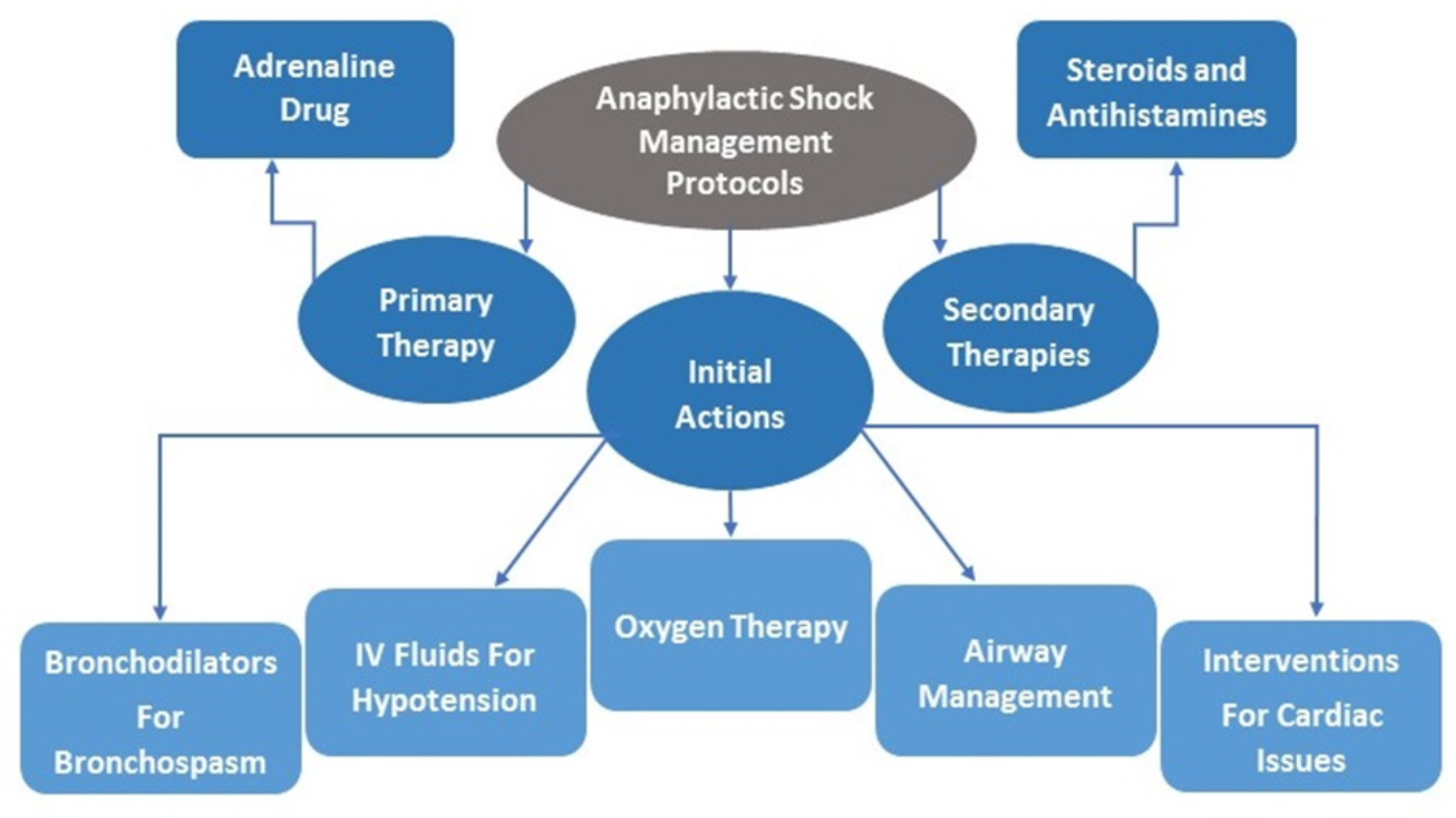 Adrenaline Drug

Anaphylactic Shock Management Protocols

Steroids and Antihistamines

Primary Therapy

Initial Actions

Secondary Therapies

Bronchodilators For Bronchospasm

IV Fluids For Hypotension

Oxygen Therapy

Airway Management

Interventions For Cardiac Issues